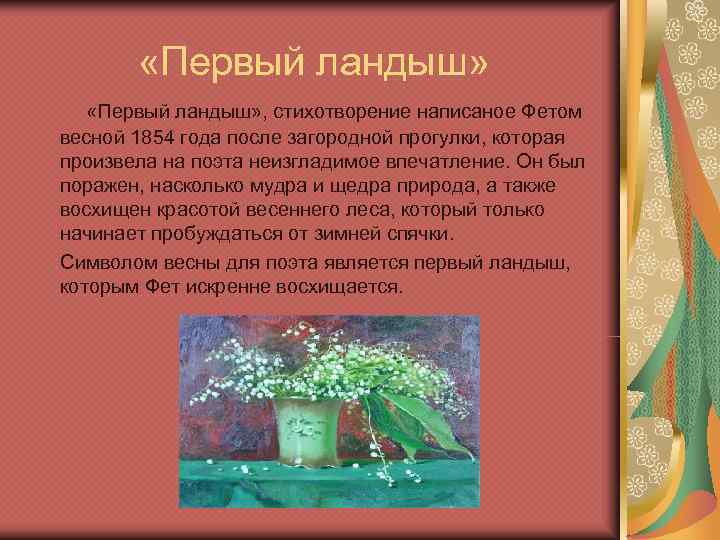 «Первый ландыш»

«Первый ландыш», стихотворение написаное Фетом весной 1854 года после загородной прогулки, которая произвела на поэта неизгладимое впечатление. Он был поражен, насколько мудра и щедра природа, а также восхищен красотой весеннего леса, который только начинает пробуждаться от зимней спячки.

Символом весны для поэта является первый ландыш, которым Фет искренне восхищается.